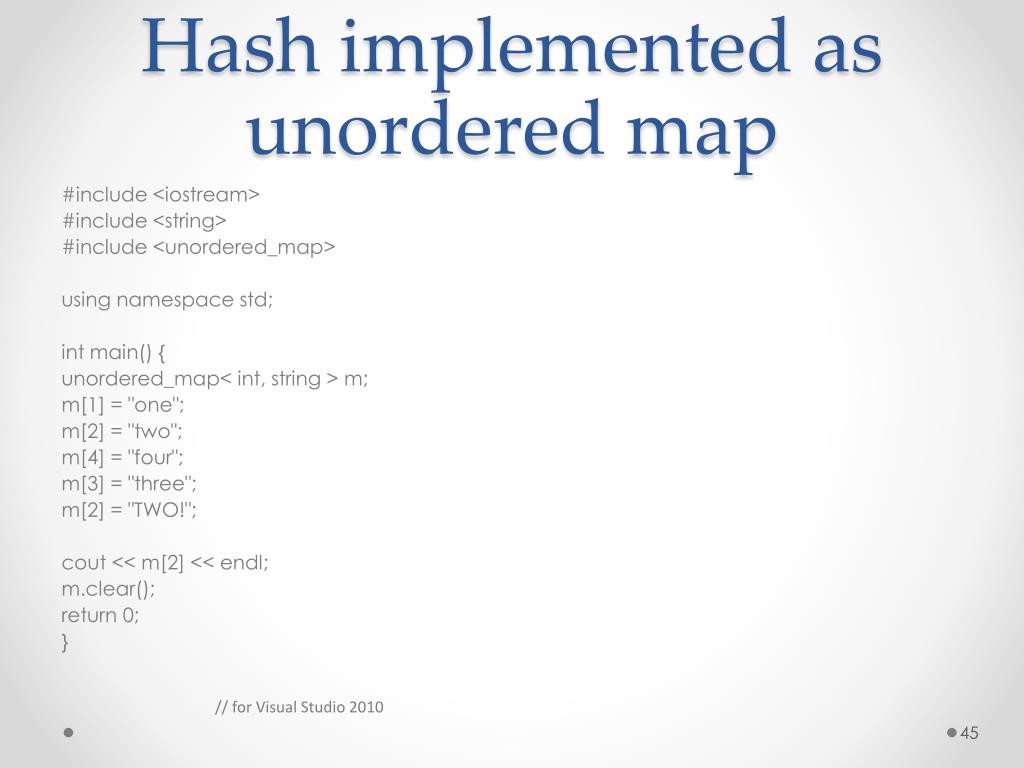 Hash implemented as unordered map

#include <iostream>
#include <string>
#include <unordered_map>

using namespace std;

int main() {
unordered_map< int, string > m;
m[1] = "one";
m[2] = "two";
m[4] = "four";
m[3] = "three";
m[2] = "TWO!";

cout << m[2] << endl;
m.clear();
return 0;
}

// for Visual Studio 2010

45